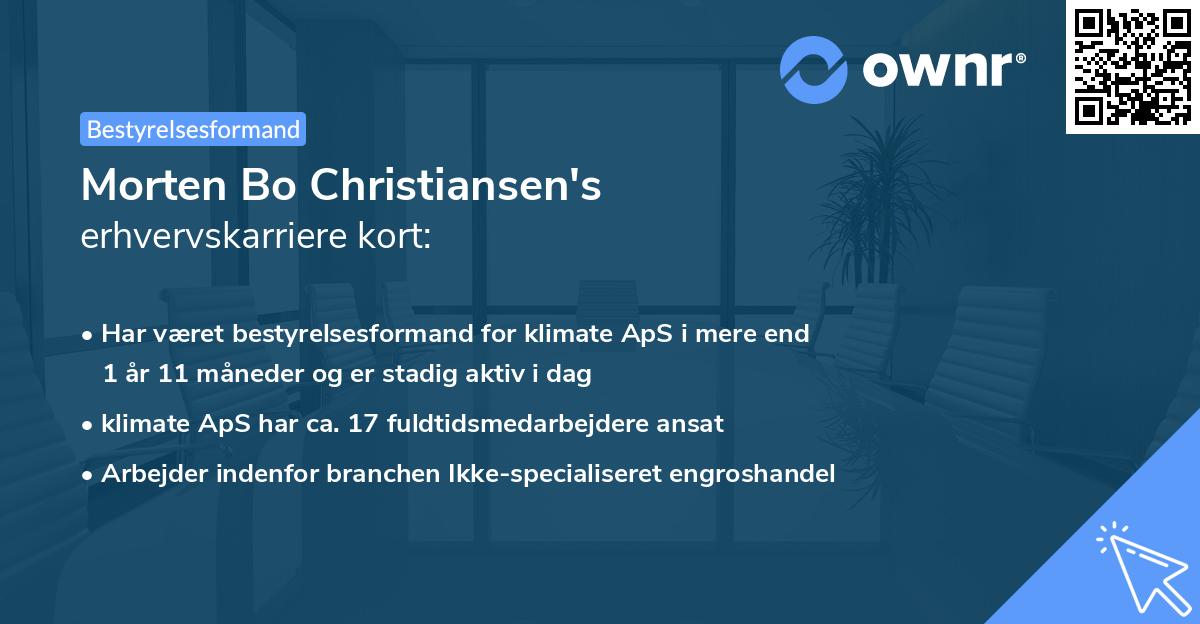 ownr®

Bestyrelsesformand

Morten Bo Christiansen's
erhvervskarriere kort:

• Har været bestyrelsesformand for klimate ApS i mere end 1 år 11 måneder og er stadig aktiv i dag
• klimate ApS har ca. 17 fuldtidsmedarbejdere ansat
• Arbejder indenfor branchen Ikke-specialiseret engroshandel